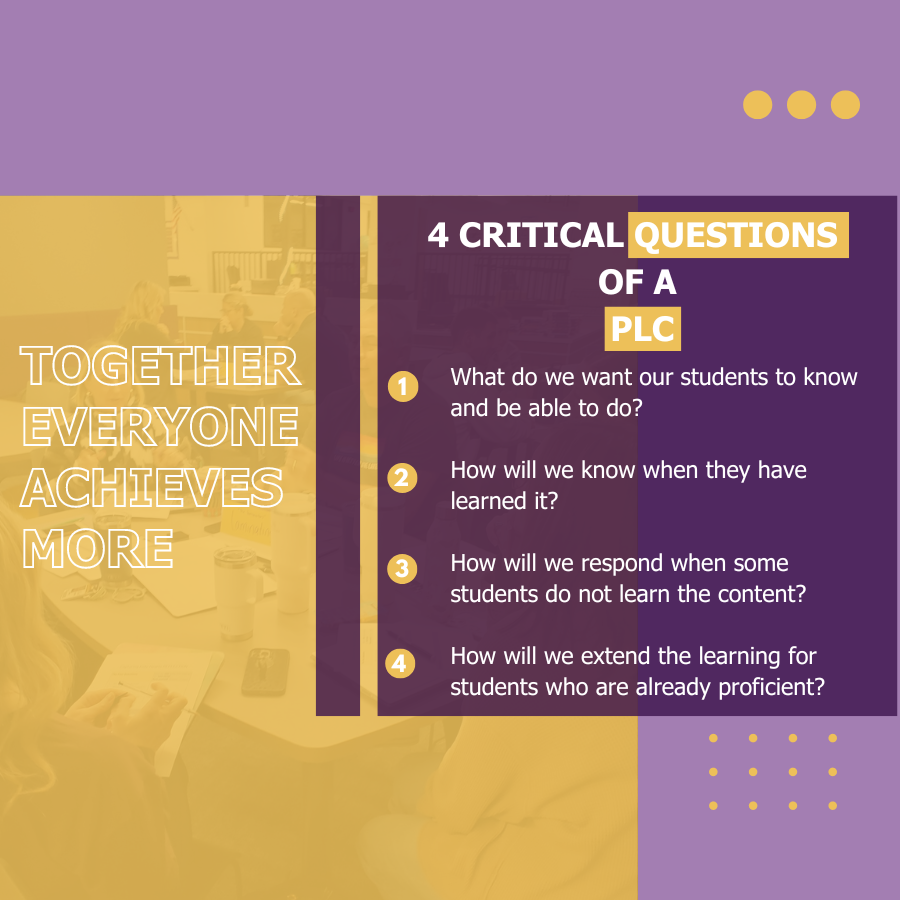 TOGETHER EVERYONE ACHIEVES MORE

4 CRITICAL QUESTIONS OF A PLC

1 What do we want our students to know and be able to do?

2 How will we know when they have learned it?

3 How will we respond when some students do not learn the content?

4 How will we extend the learning for students who are already proficient?